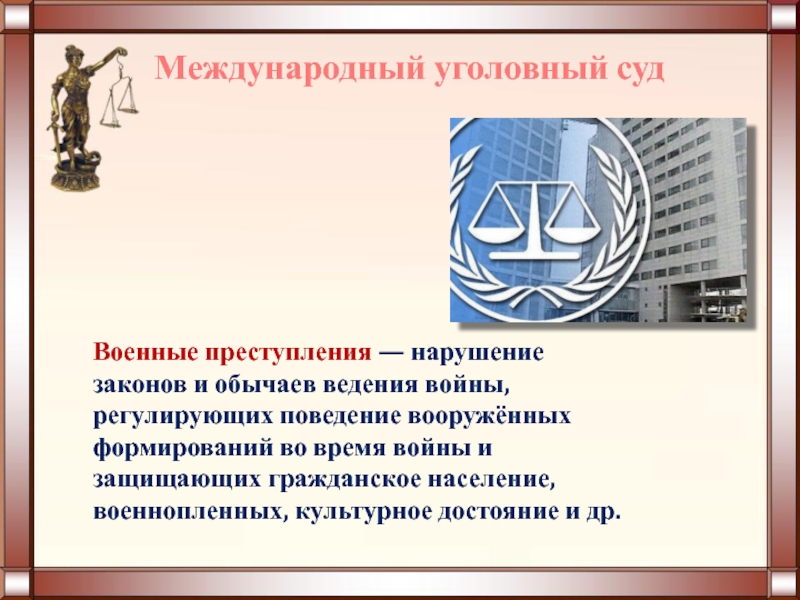 Международный уголовный суд

Военные преступления — нарушение законов и обычаев ведения войны, регулирующих поведение вооружённых формирований во время войны и защищающих гражданское население, военнопленных, культурное достояние и др.